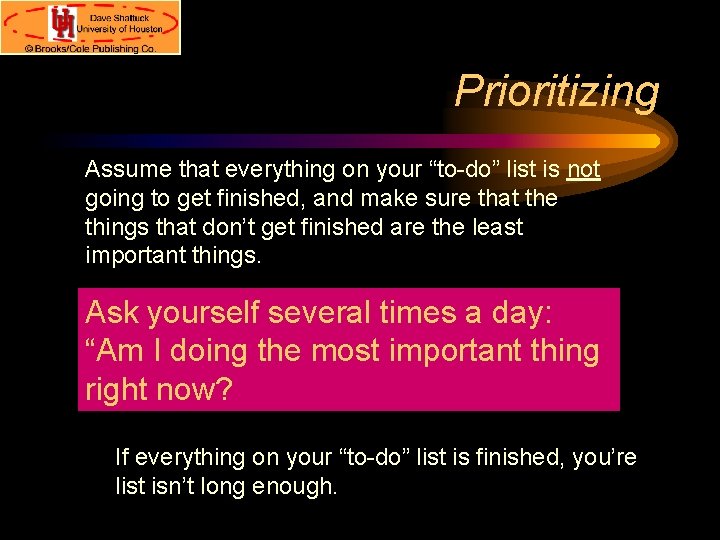 UH Dave Shattuck University of Houston
© Brooks/Cole Publishing Co.

Prioritizing

Assume that everything on your “to-do” list is not going to get finished, and make sure that the things that don’t get finished are the least important things.

Ask yourself several times a day: “Am I doing the most important thing right now?

If everything on your “to-do” list is finished, you’re list isn’t long enough.